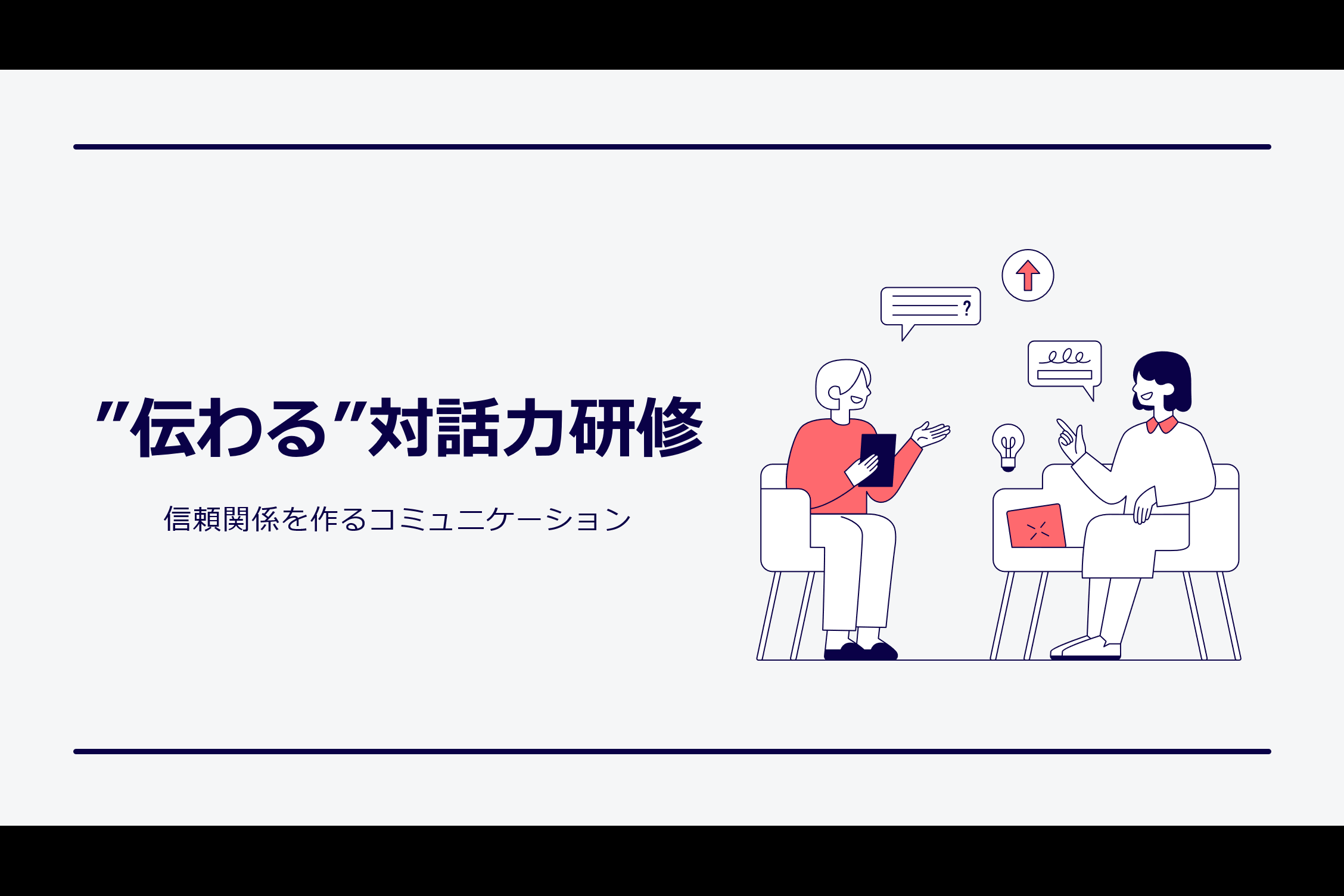 ”伝わる”対話力研修

信頼関係を作るコミュニケーション

?